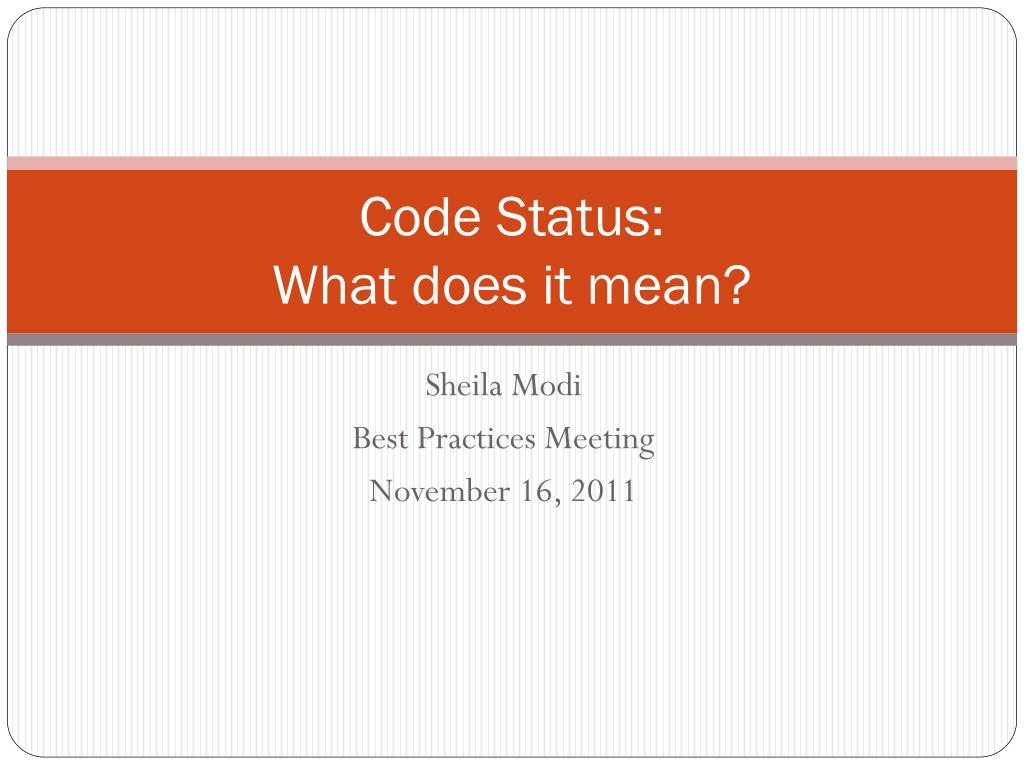 Code Status:
What does it mean?

Sheila Modi
Best Practices Meeting
November 16, 2011